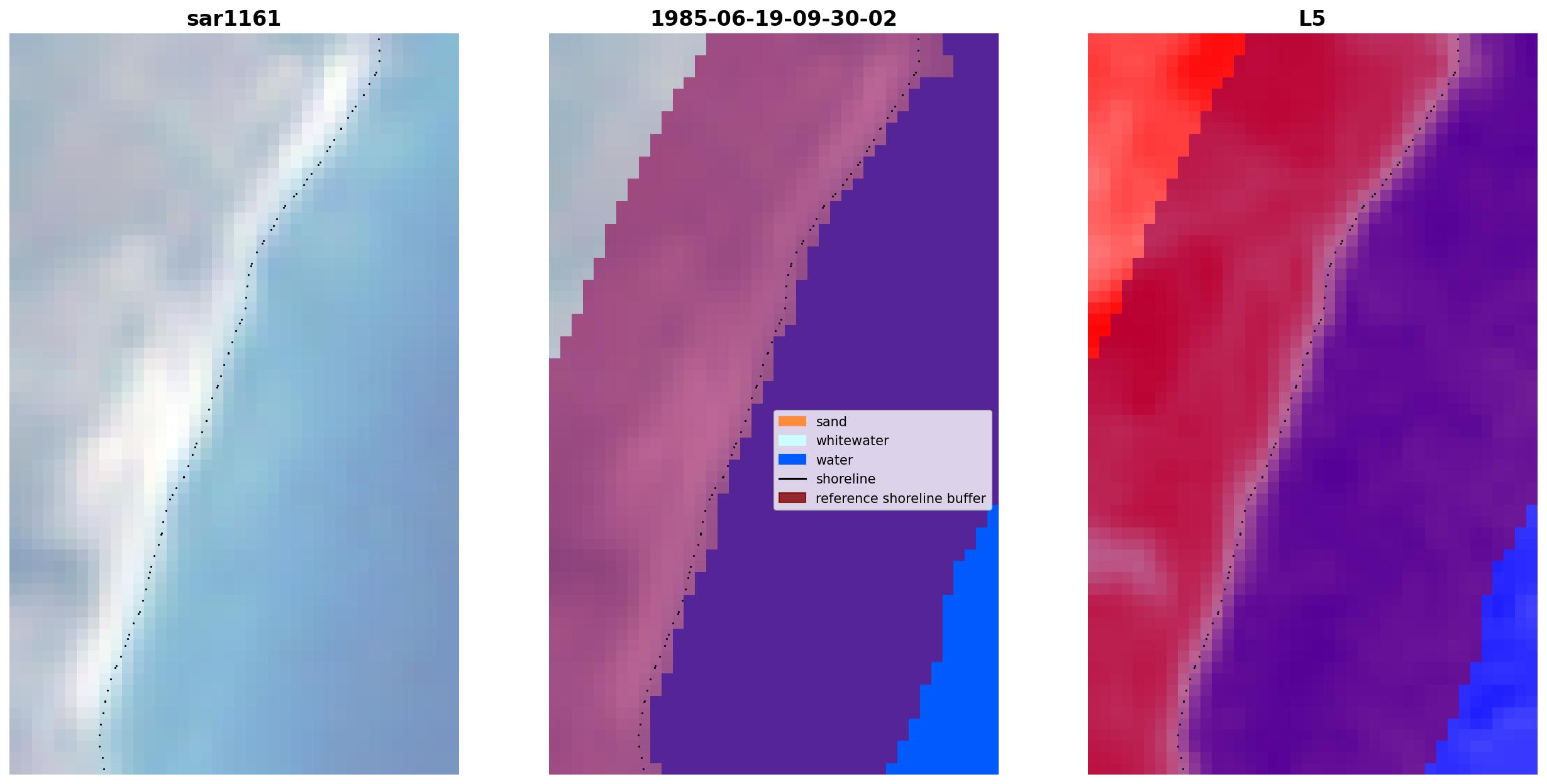 sar1161

1985-06-19-09-30-02

sand
whitewater
water
shoreline
reference shoreline buffer

L5